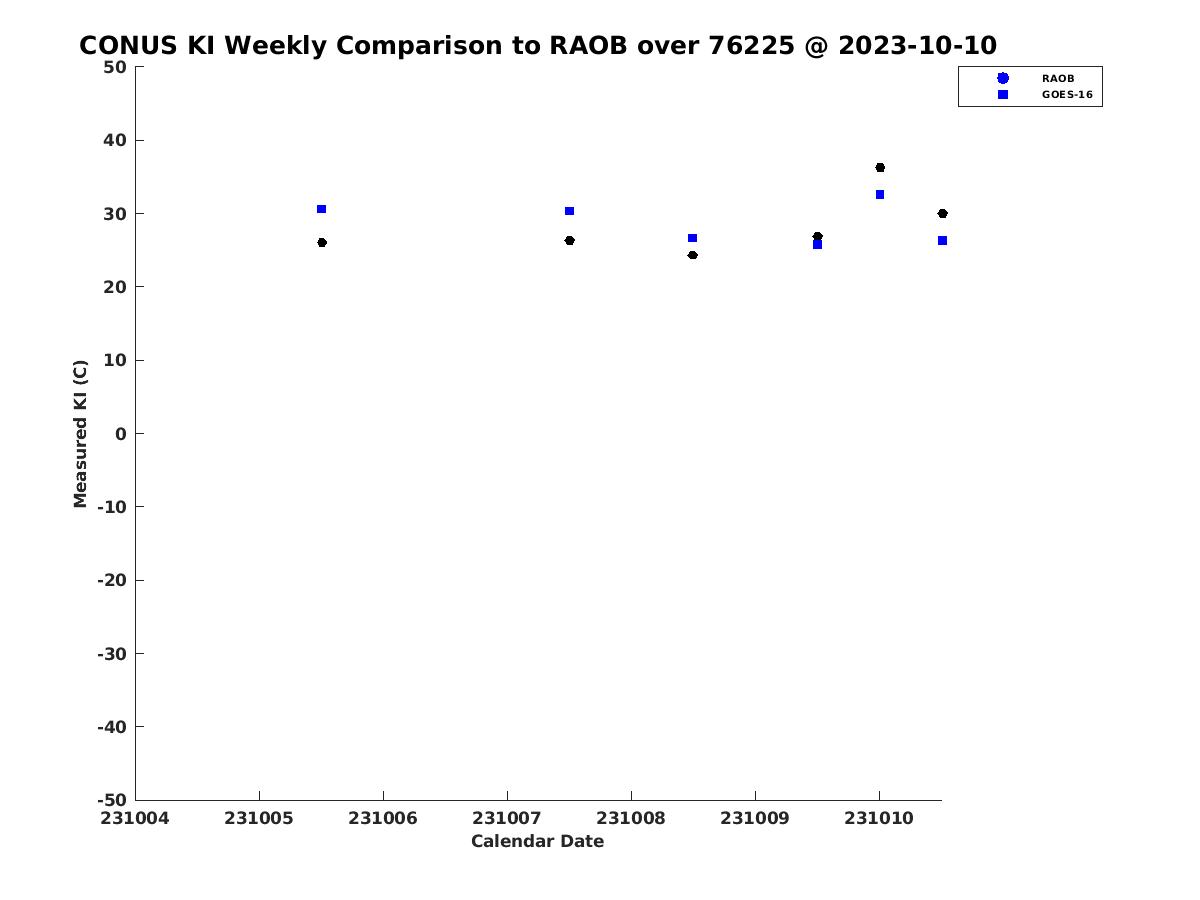 CONUS KI Weekly Comparison to RAOB over 76225 @ 2023-10-10

RAOB
GOES-16

50
40
30
20
10
0
-10
-20
-30
-40
-50

Measured KI (C)

231004
231005
231006
231007
231008
231009
231010

Calendar Date